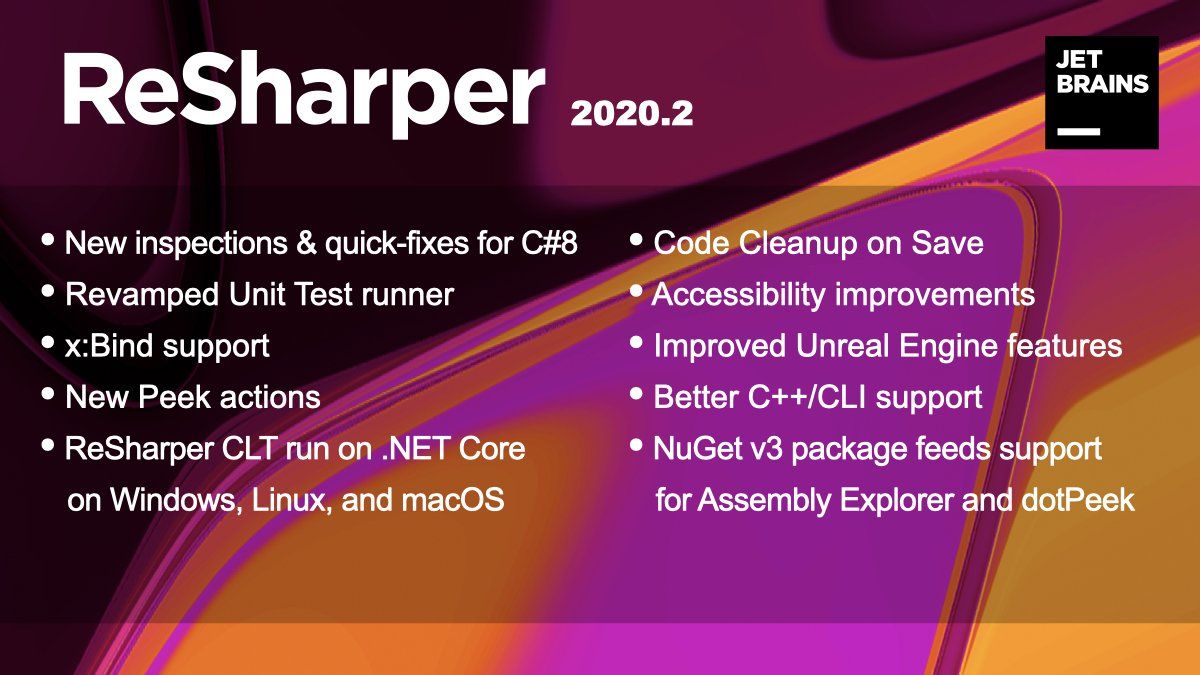 ReSharper 2020.2

JET BRAINS

• New inspections & quick-fixes for C#8
• Revamped Unit Test runner
• x:Bind support
• New Peek actions
• ReSharper CLT run on .NET Core on Windows, Linux, and macOS

• Code Cleanup on Save
• Accessibility improvements
• Improved Unreal Engine features
• Better C++/CLI support
• NuGet v3 package feeds support for Assembly Explorer and dotPeek